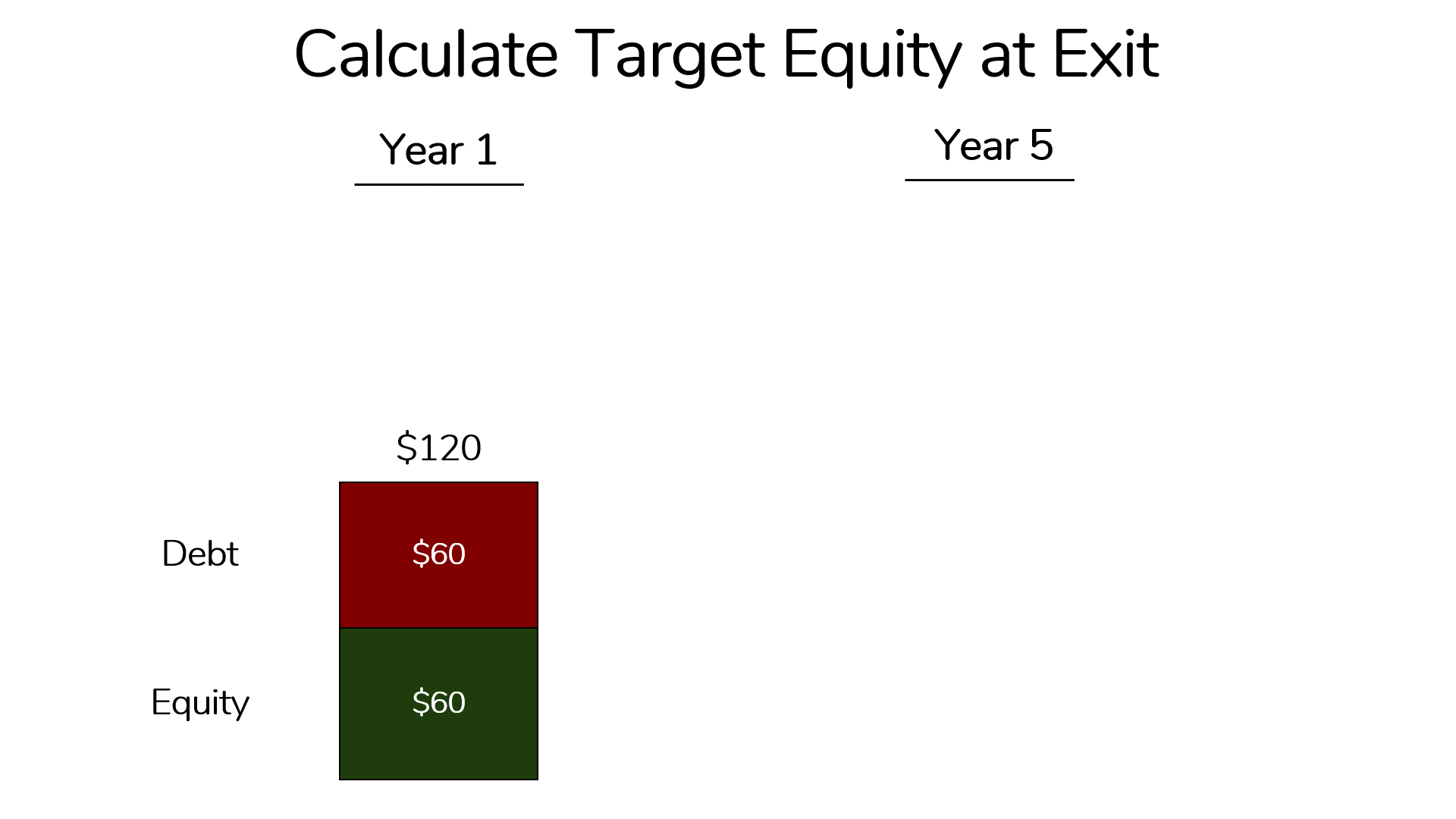 Calculate Target Equity at Exit

Year 1

Year 5

\$120

Debt

\$60

Equity

\$60